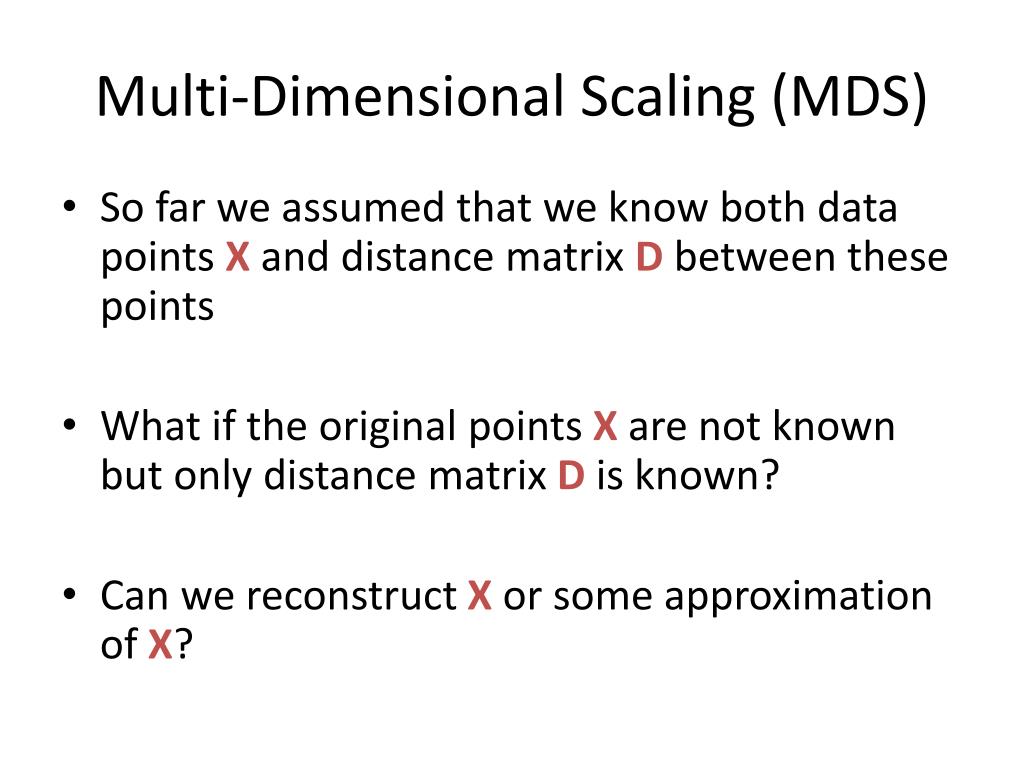 Multi-Dimensional Scaling (MDS)

• So far we assumed that we know both data points X and distance matrix D between these points

• What if the original points X are not known but only distance matrix D is known?

• Can we reconstruct X or some approximation of X?